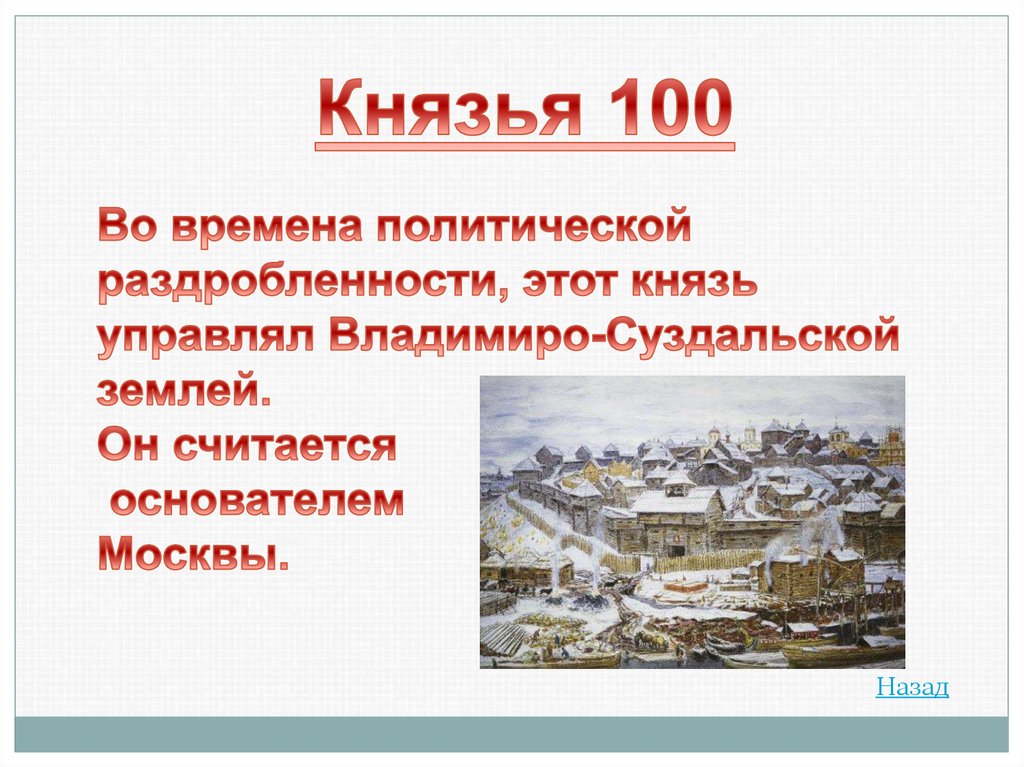 Князья 100

Во времена политической раздробленности, этот князь управлял Владимиро-Суздальской землей.
Он считается основателем Москвы.

Назад